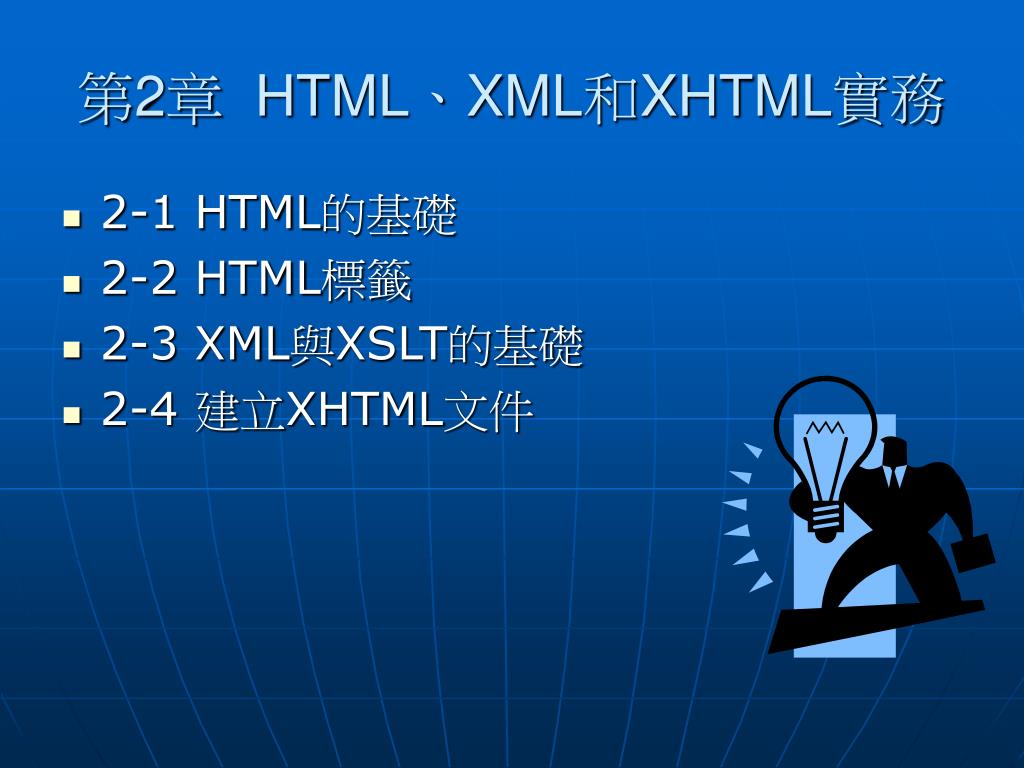 第2章 HTML、XML和XHTML實務

- 2-1 HTML的基礎
- 2-2 HTML標籤
- 2-3 XML與XSLT的基礎
- 2-4 建立XHTML文件